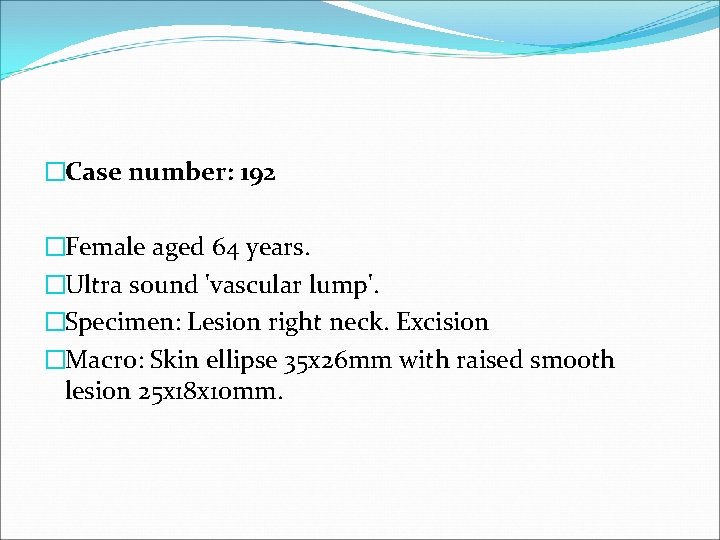 Case number: 192

Female aged 64 years.
Ultra sound 'vascular lump'.
Specimen: Lesion right neck. Excision
Macro: Skin ellipse 35x26mm with raised smooth lesion 25x18x10mm.